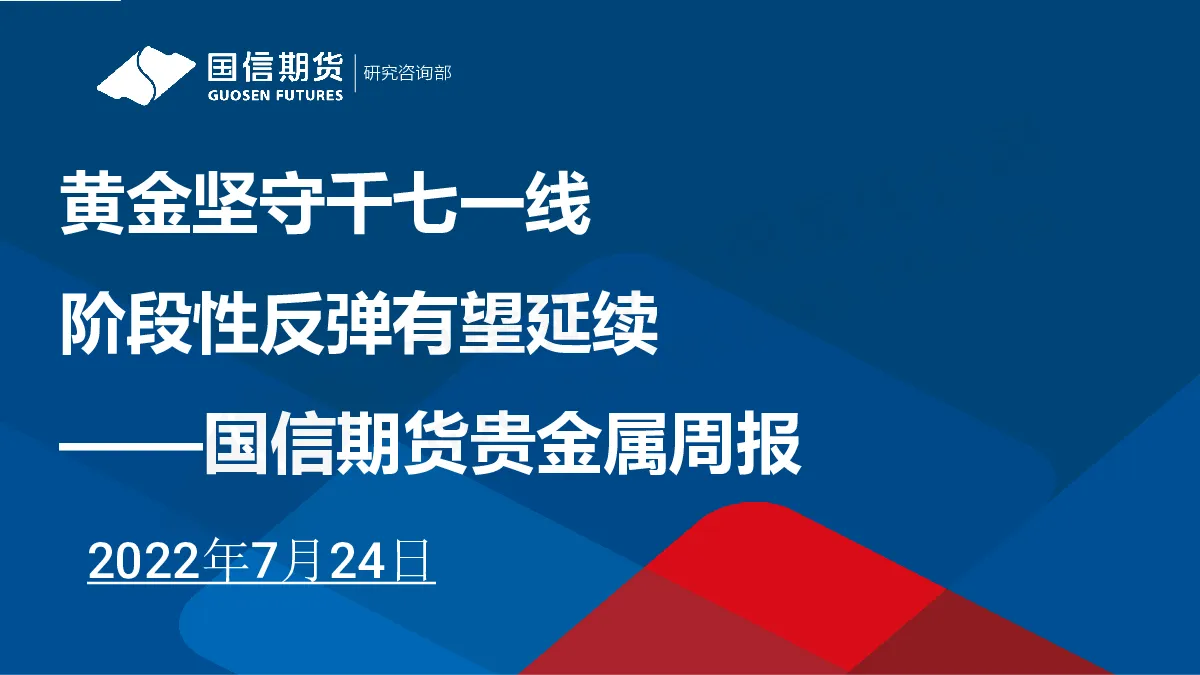 国信期货
GUOSEN FUTURES
研究咨询部

黄金坚守千七一线
阶段性反弹有望延续
——国信期货贵金属周报

2022年7月24日